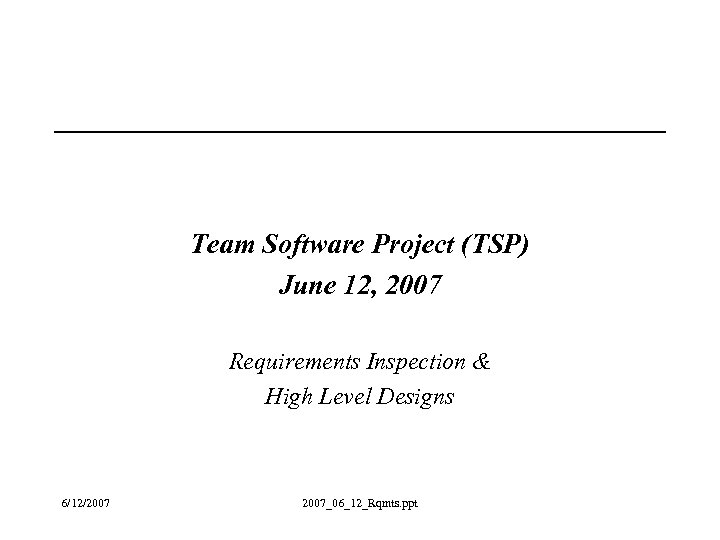 Team Software Project (TSP)
June 12, 2007

Requirements Inspection &
High Level Designs

6/12/2007

2007_06_12_Rqmts.ppt